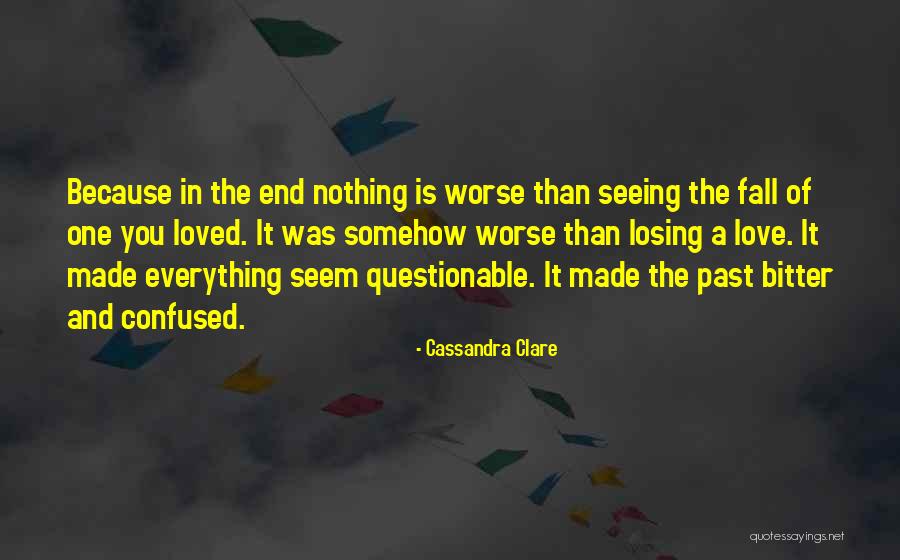 Because in the end nothing is worse than seeing the fall of one you loved. It was somehow worse than losing a love. It made everything seem questionable. It made the past bitter and confused.

- Cassandra Clare

quotessayings.net